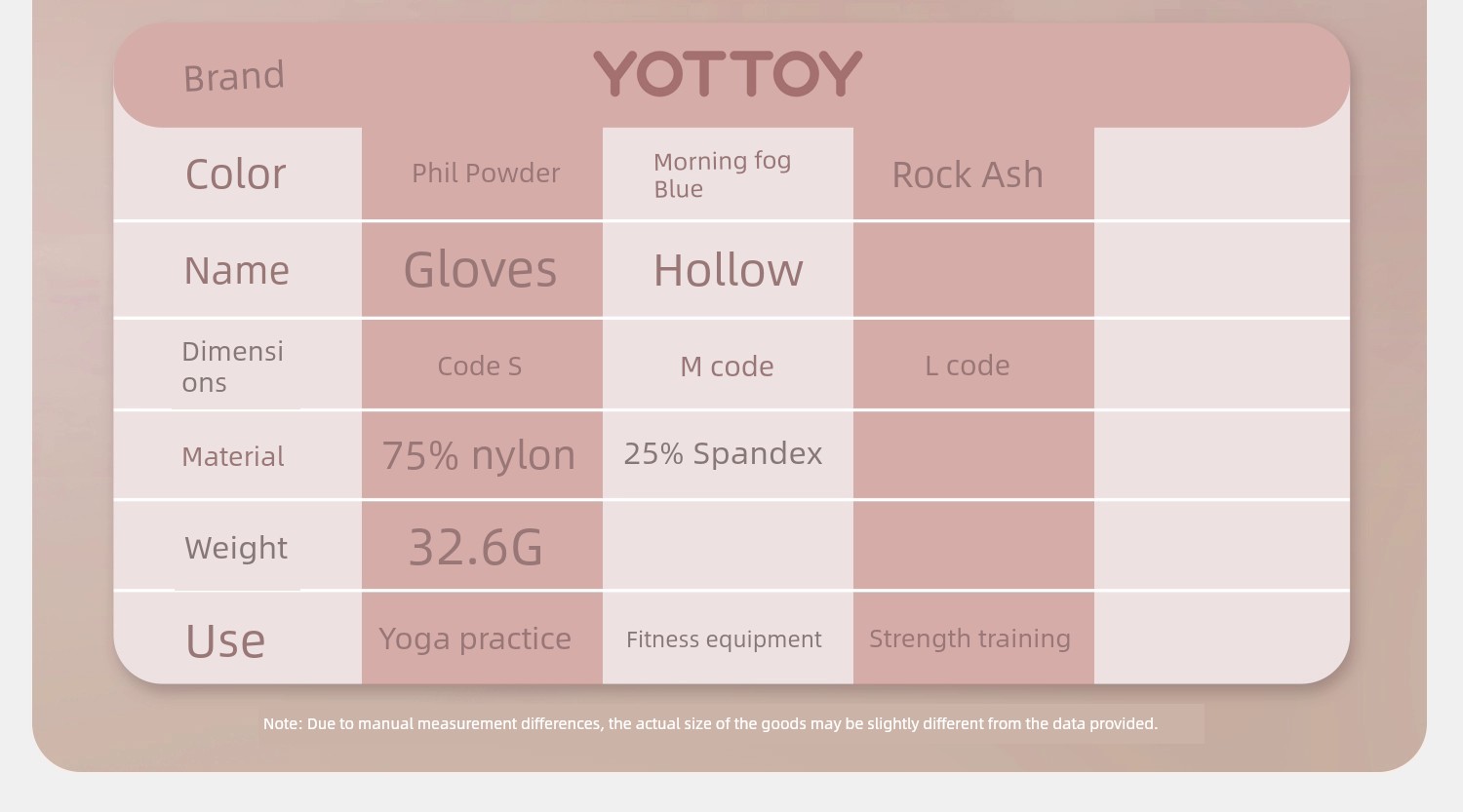 | Brand | YOTTOY | | | |
|---|---|---|---|---|
| Color | Phil Powder | Morning fog Blue | Rock Ash | |
| Name | Gloves | Hollow | | |
| Dimensions | Code S | M code | L code | |
| Material | 75% nylon | 25% Spandex | | |
| Weight | 32.6G | | | |
| Use | Yoga practice | Fitness equipment | Strength training | |

Note: Due to manual measurement differences, the actual size of the goods may be slightly different from the data provided.